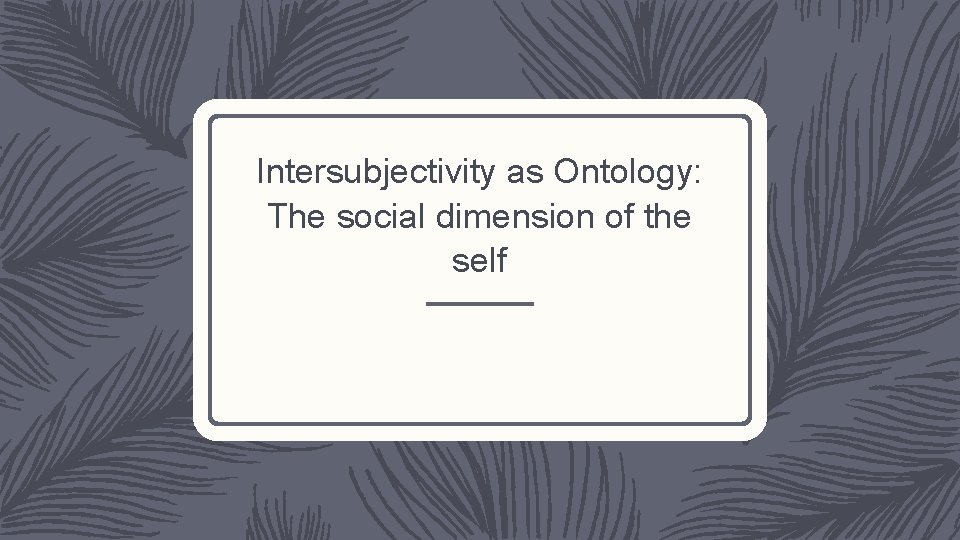 Intersubjectivity as Ontology: The social dimension of the self